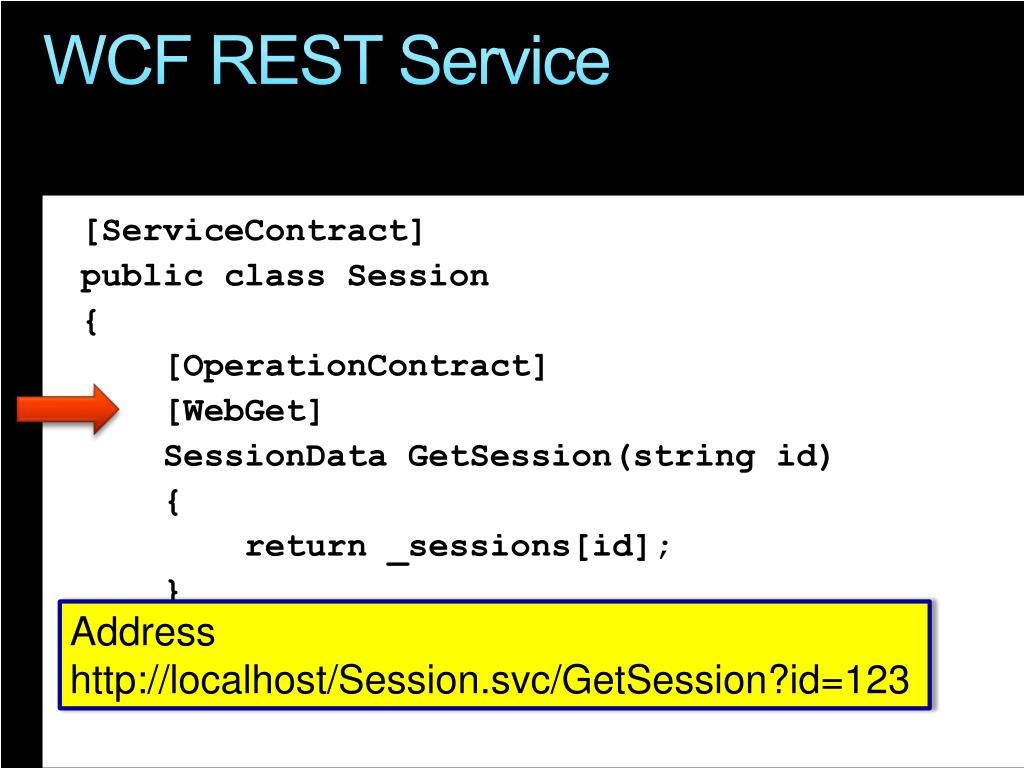 WCF REST Service

[ServiceContract]
public class Session
{
    [OperationContract]
    [WebGet]
    SessionData GetSession(string id)
    {
        return _sessions[id];
    }

Address
http://localhost/Session.svc/GetSession?id=123